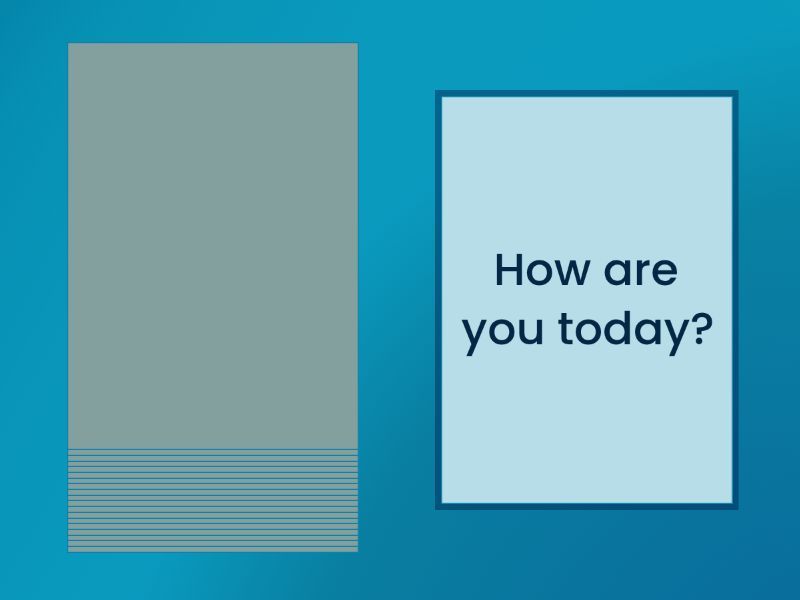 How are you today?